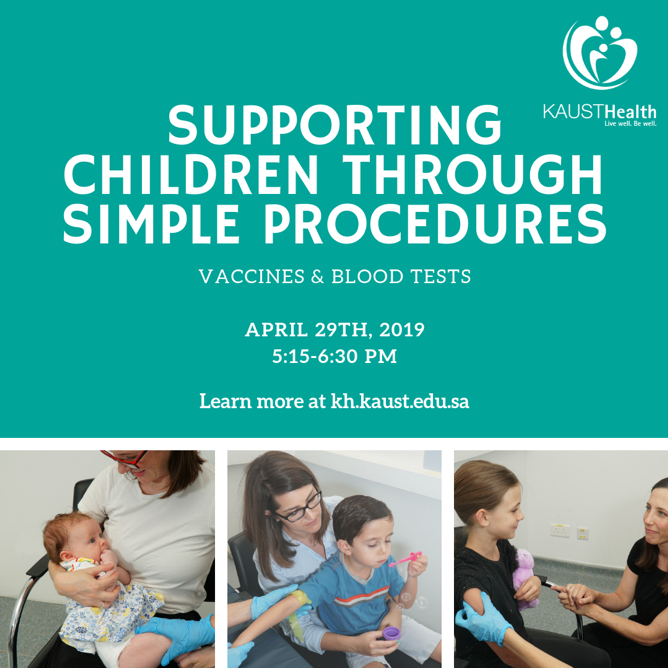 KAUSTHealth
Live well. Be well.

SUPPORTING CHILDREN THROUGH SIMPLE PROCEDURES

VACCINES & BLOOD TESTS

APRIL 29TH, 2019
5:15-6:30 PM

Learn more at kh.kaust.edu.sa